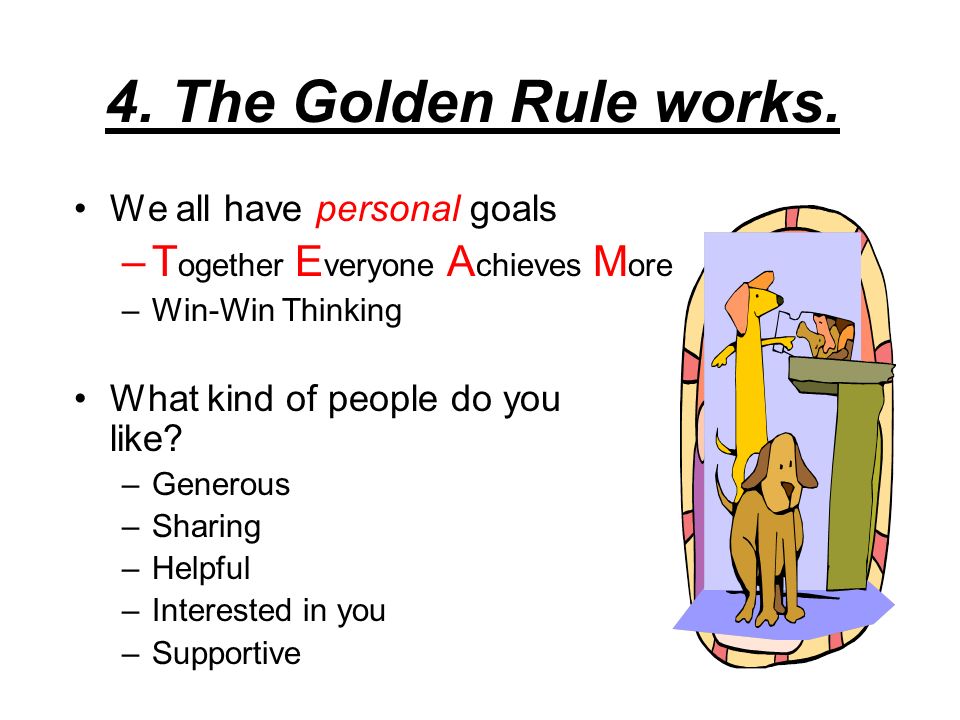 4. The Golden Rule works.

• We all have personal goals
– Together Everyone Achieves More
– Win-Win Thinking

• What kind of people do you like?
– Generous
– Sharing
– Helpful
– Interested in you
– Supportive